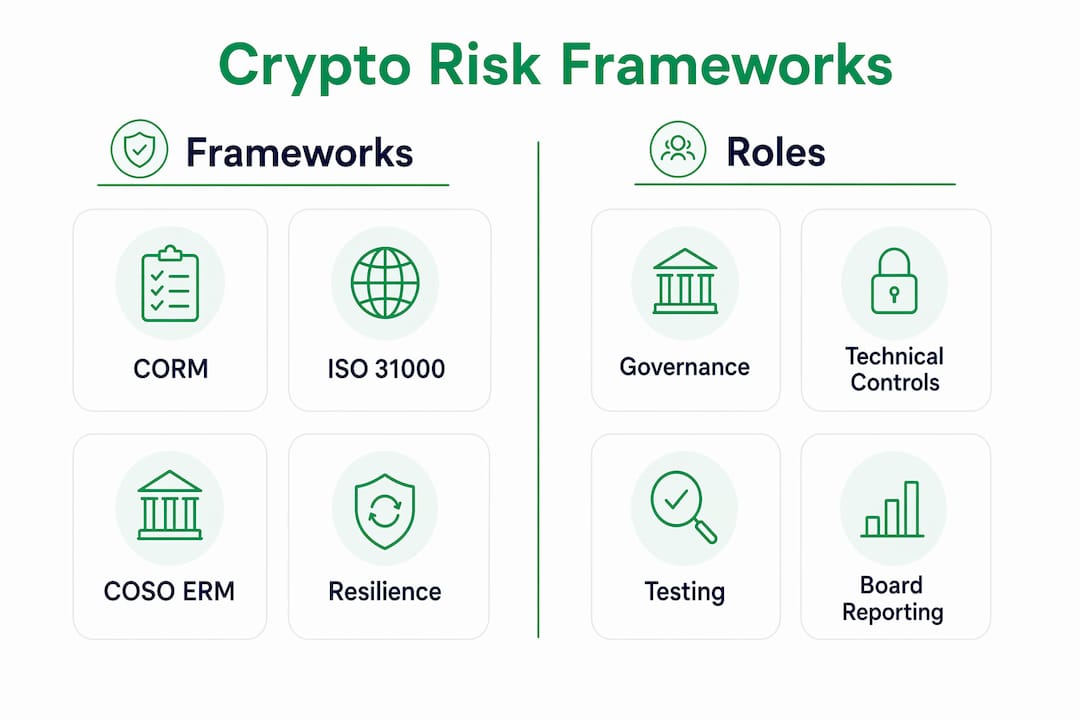 Crypto Risk Frameworks

Frameworks

CORM

ISO 31000

COSO ERM

Resilience

Roles

Governance

Technical Controls

Testing

Board Reporting